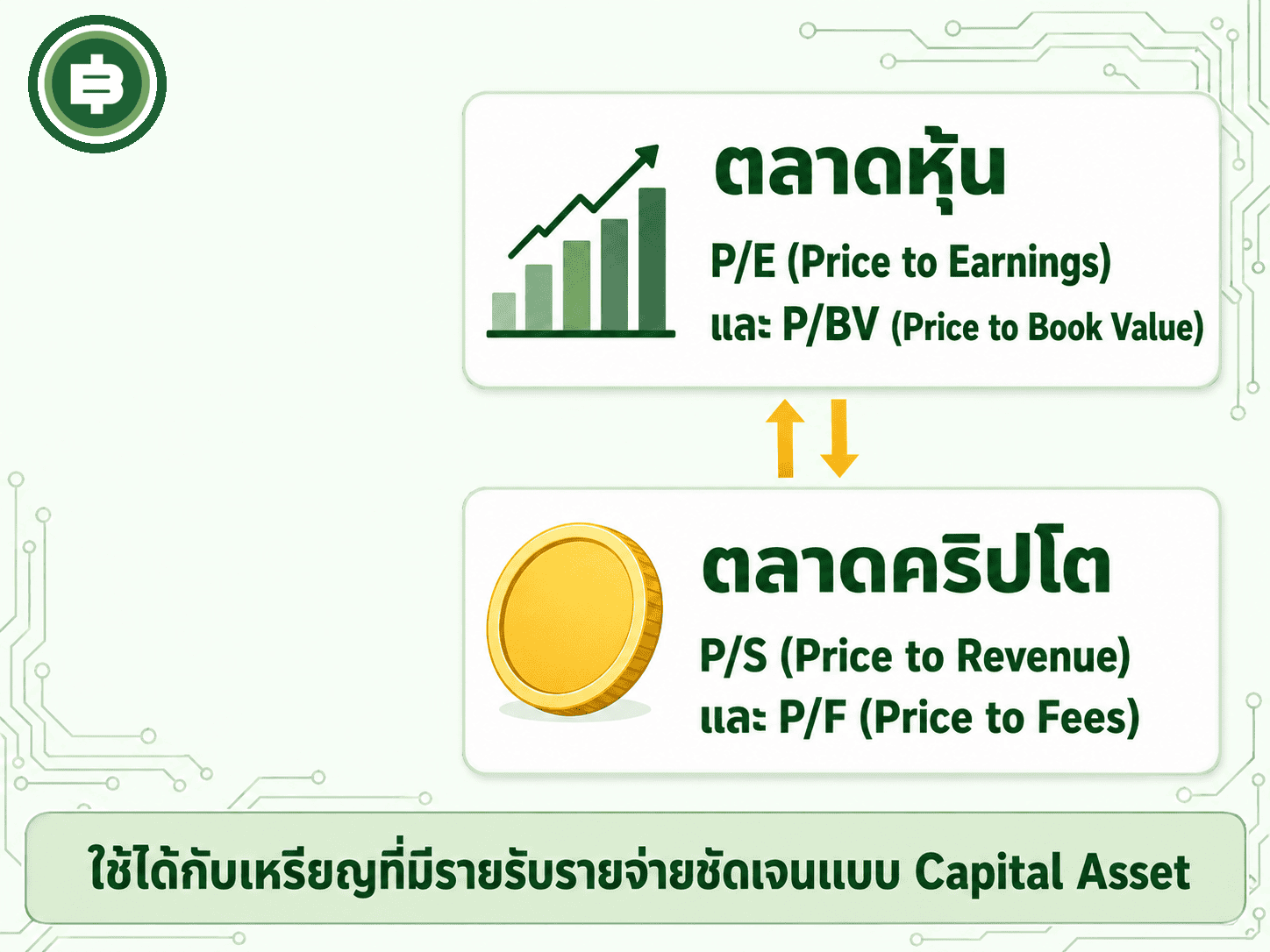 ตลาดหุ้น

P/E (Price to Earnings)

และ P/BV (Price to Book Value)

ตลาดคริปโต

P/S (Price to Revenue)

และ P/F (Price to Fees)

ใช้ได้กับเหรียญที่มีรายรับรายจ่ายชัดเจนแบบ Capital Asset